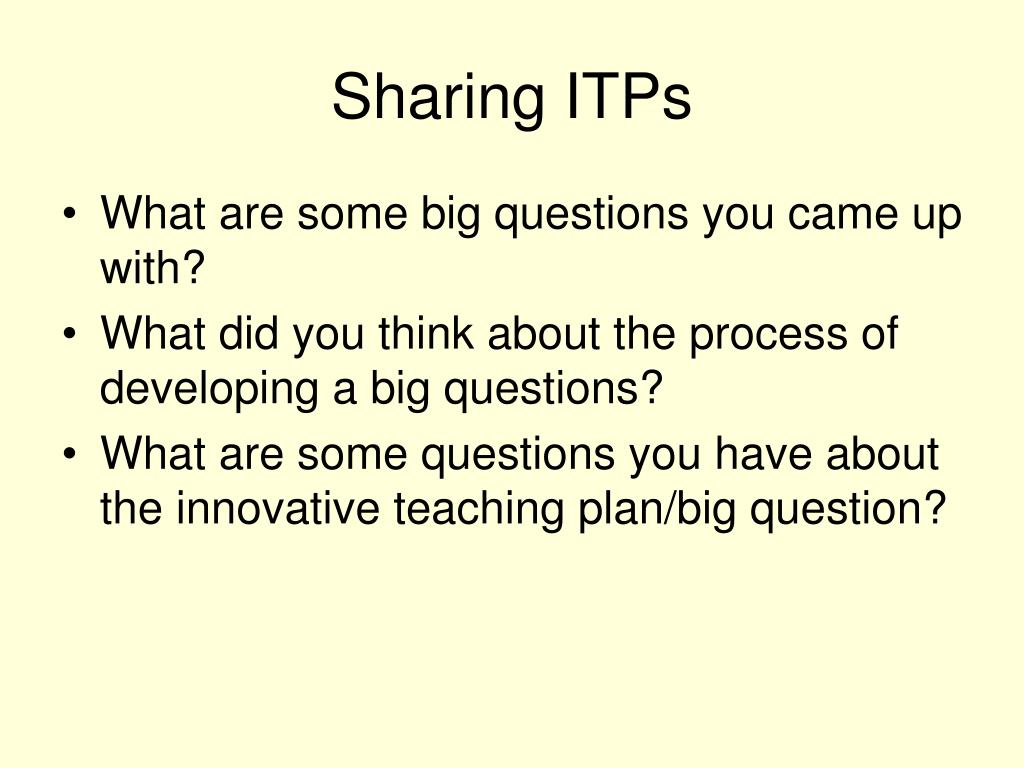 Sharing ITPs

• What are some big questions you came up with?
• What did you think about the process of developing a big questions?
• What are some questions you have about the innovative teaching plan/big question?